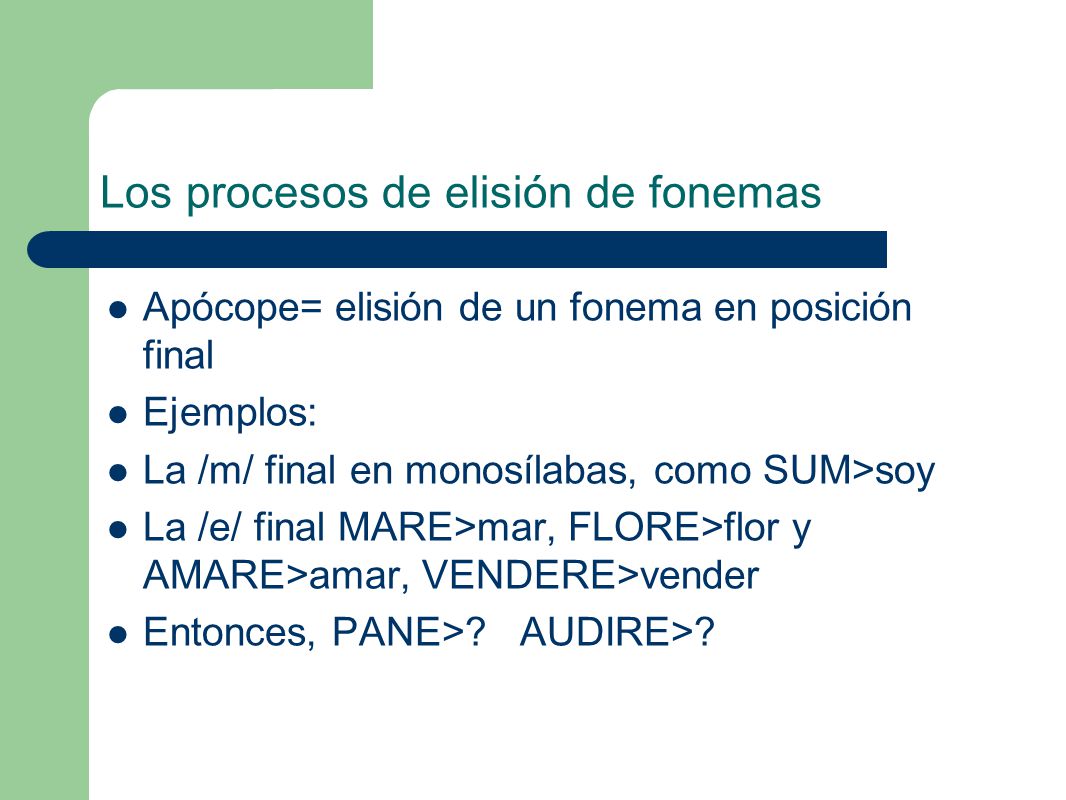 Los procesos de elisión de fonemas

- Apócope= elisión de un fonema en posición final
- Ejemplos:
- La /m/ final en monosílabas, como SUM>soy
- La /e/ final MARE>mar, FLORE>flor y AMARE>amar, VENDERE>vender
- Entonces, PANE>? AUDIRE>?